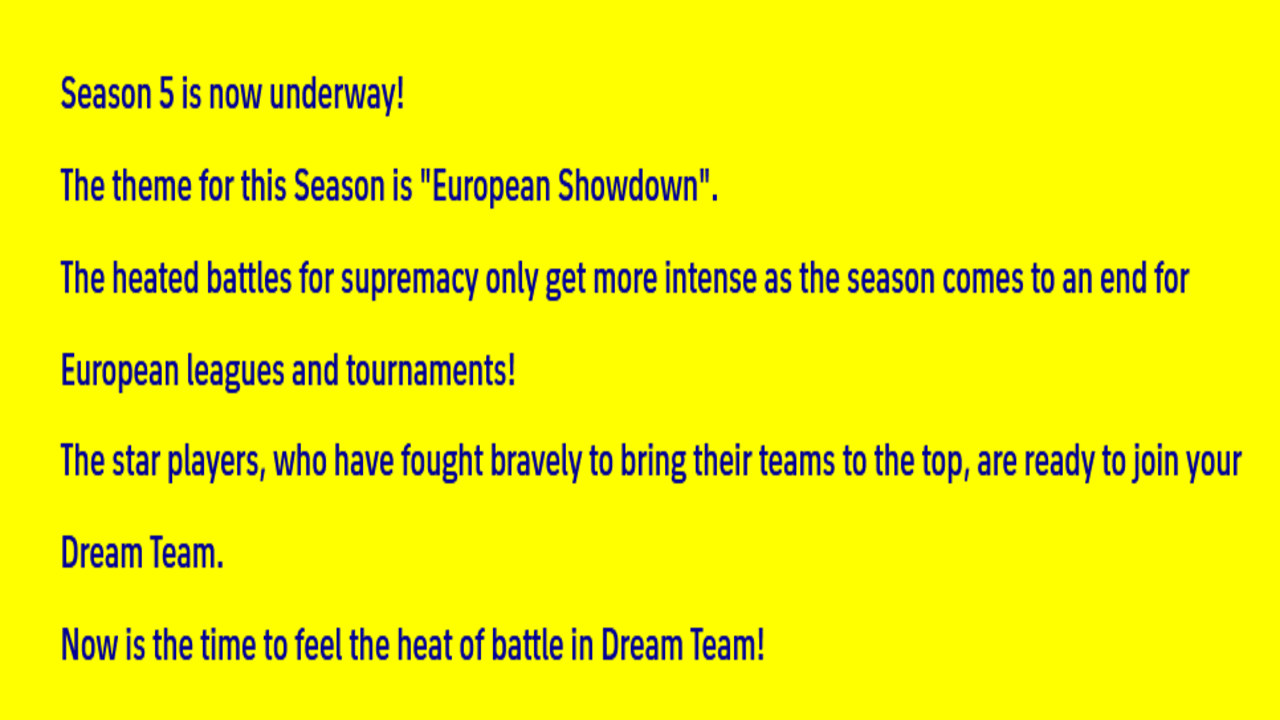 Season 5 is now underway!

The theme for this Season is "European Showdown".

The heated battles for supremacy only get more intense as the season comes to an end for European leagues and tournaments!

The star players, who have fought bravely to bring their teams to the top, are ready to join your Dream Team.

Now is the time to feel the heat of battle in Dream Team!